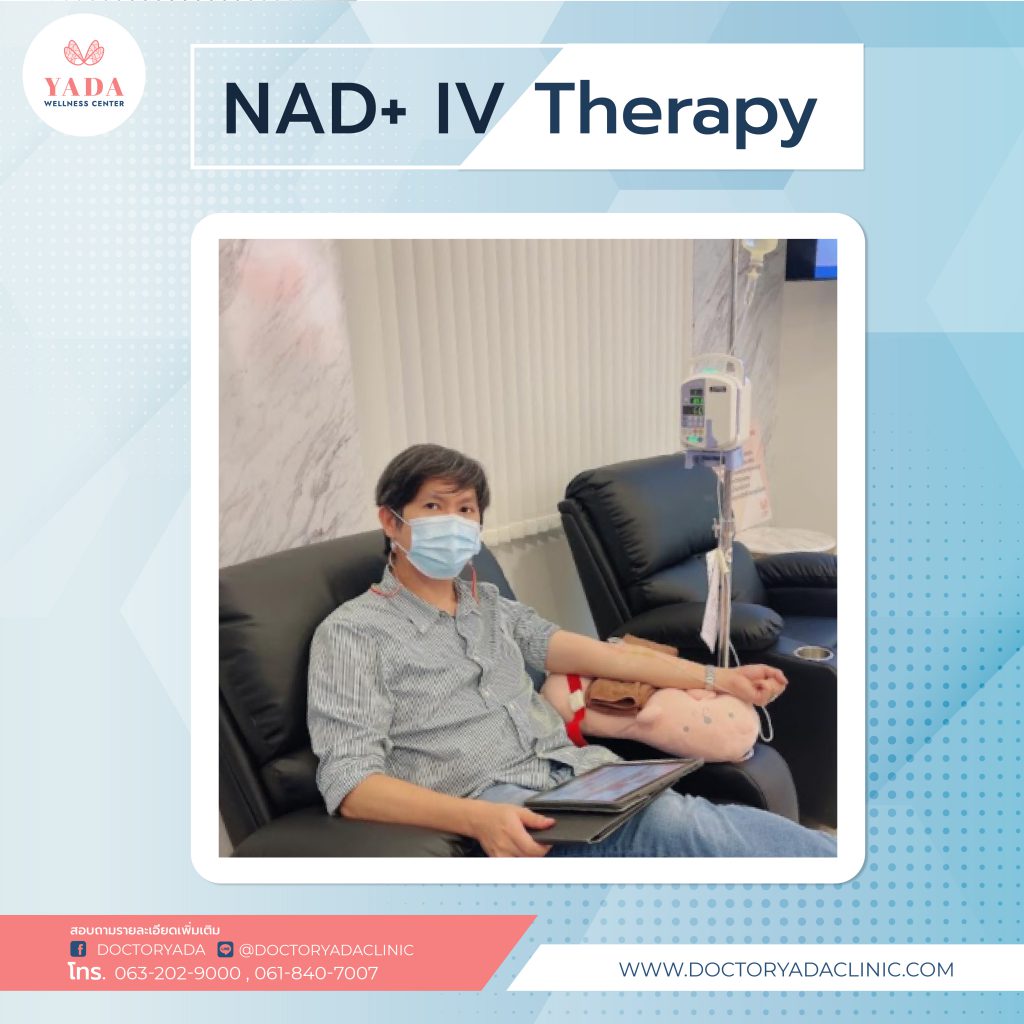 YADA
WELLNESS CENTER

NAD+ IV Therapy

สอบถามรายละเอียดเพิ่มเติม
DOCTORYADA @DOCTORYADACLINIC
โทร. 063-202-9000 , 061-840-7007

WWW.DOCTORYADACLINIC.COM